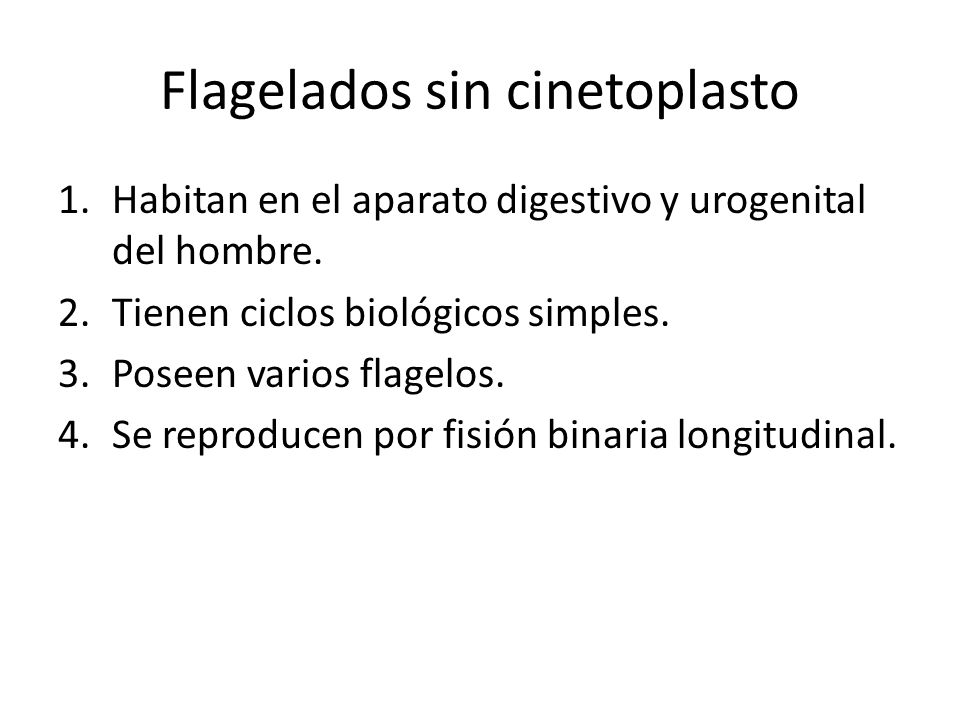 Flagelados sin cinetoplasto

1. Habitan en el aparato digestivo y urogenital del hombre.
2. Tienen ciclos biológicos simples.
3. Poseen varios flagelos.
4. Se reproducen por fisión binaria longitudinal.